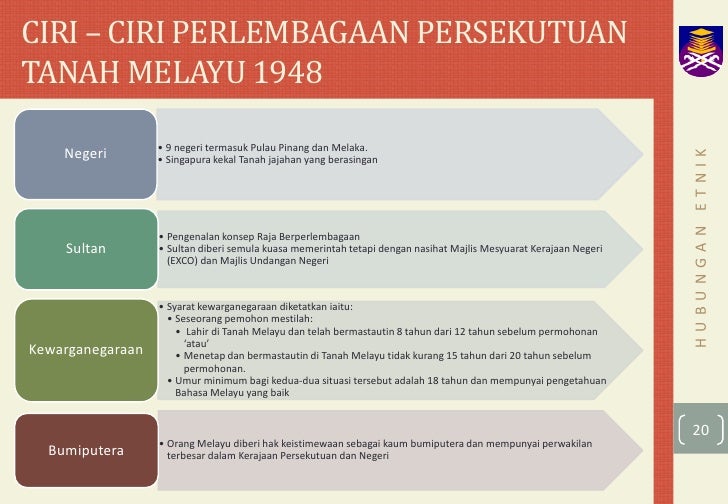 CIRI – CIRI PERLEMBAGAAN PERSEKUTUAN TANAH MELAYU 1948

Negeri

• 9 negeri termasuk Pulau Pinang dan Melaka.
• Singapura kekal Tanah jajahan yang berasingan

Sultan

• Pengenalan konsep Raja Berperlembagaan
• Sultan diberi semula kuasa memerintah tetapi dengan nasihat Majlis Mesyuarat Kerajaan Negeri (EXCO) dan Majlis Undangan Negeri

Kewarganegaraan

• Syarat kewarganegaraan diketatkan iaitu:
• Seseorang pemohon mestilah:
• Lahir di Tanah Melayu dan telah bermastautin 8 tahun dari 12 tahun sebelum permohonan 'atau'
• Menetap dan bermastautin di Tanah Melayu tidak kurang 15 tahun dari 20 tahun sebelum permohonan.
• Umur minimum bagi kedua-dua situasi tersebut adalah 18 tahun dan mempunyai pengetahuan Bahasa Melayu yang baik

Bumiputera

• Orang Melayu diberi hak keistimewaan sebagai kaum bumiputera dan mempunyai perwakilan terbesar dalam Kerajaan Persekutuan dan Negeri

HUBUNGAN ETNIK

20